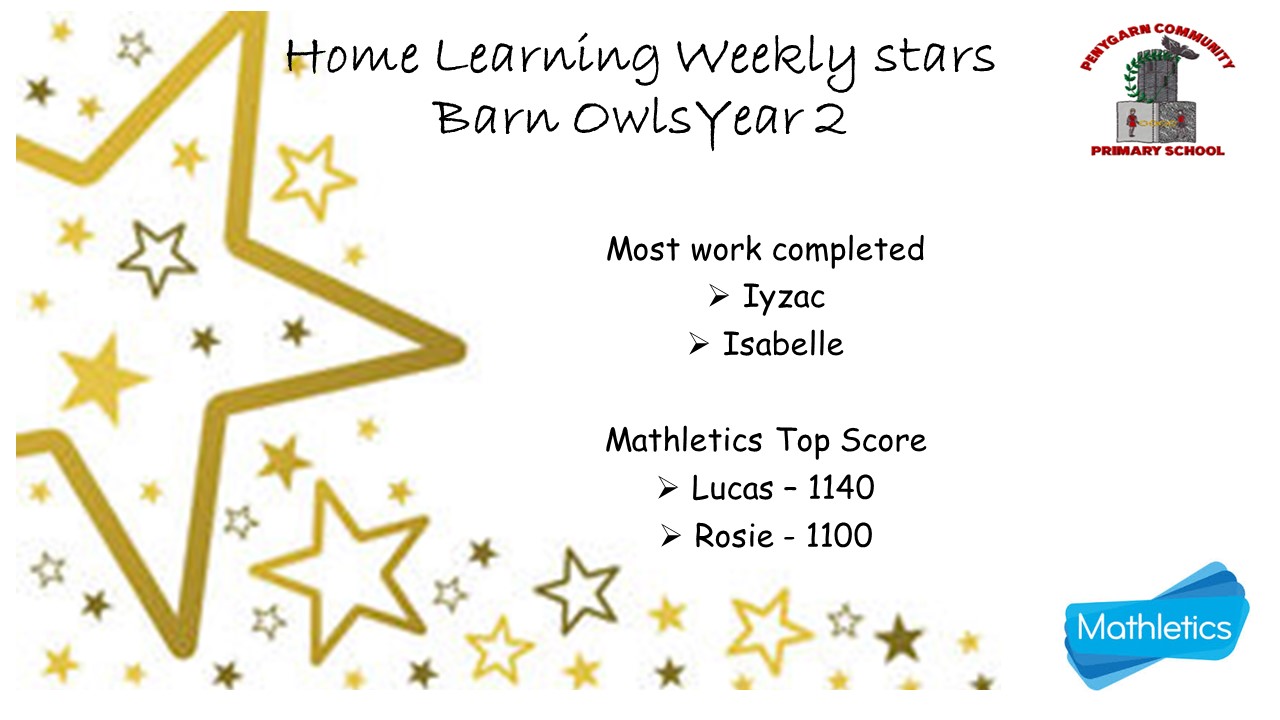 Home Learning Weekly stars
Barn OwlsYear 2

PENYGARN COMMUNITY
PRIMARY SCHOOL

Most work completed
➢ Iyzac
➢ Isabelle

Mathletics Top Score
➢ Lucas – 1140
➢ Rosie - 1100

Mathletics